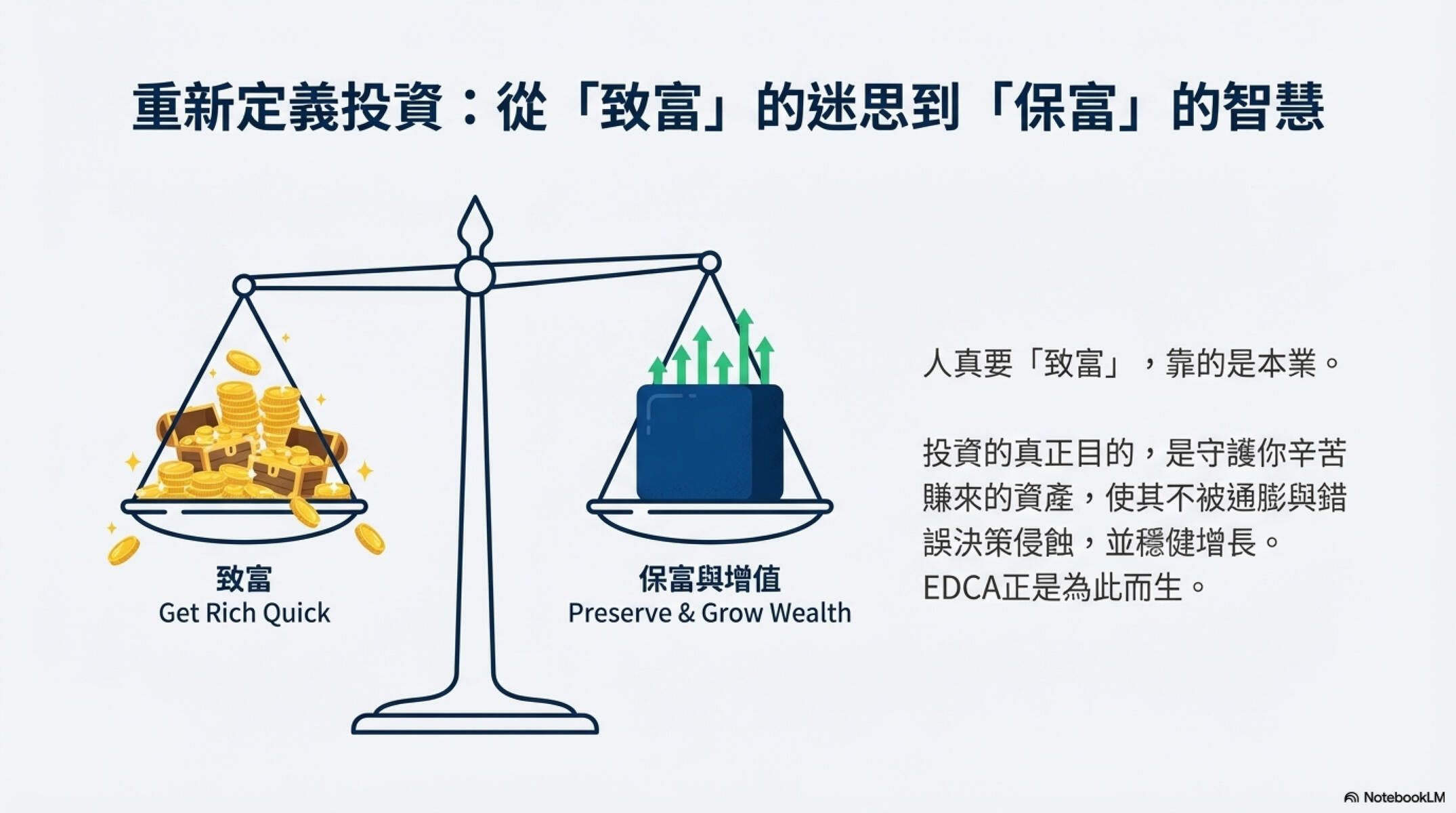 重新定義投資：從「致富」的迷思到「保富」的智慧

致富
Get Rich Quick

保富與增值
Preserve & Grow Wealth

人真要「致富」，靠的是本業。

投資的真正目的，是守護你辛苦賺來的資產，使其不被通膨與錯誤決策侵蝕，並穩健增長。EDCA正是為此而生。

NotebookLM